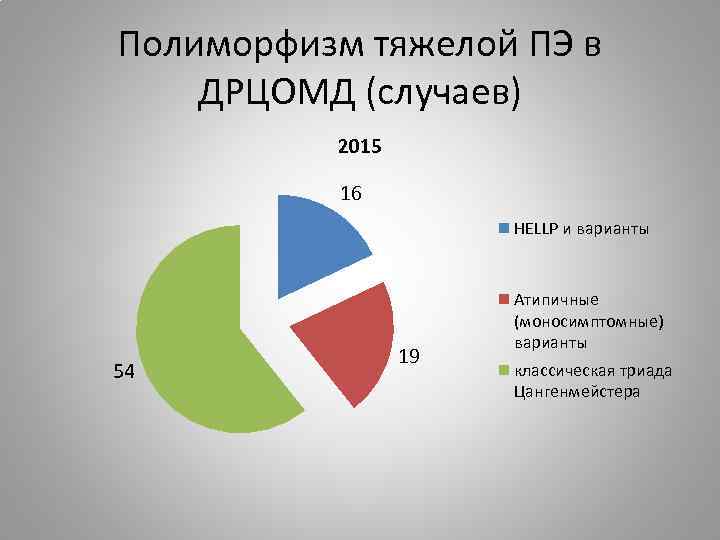 Полиморфизм тяжелой ПЭ в ДРЦОМД (случаев)

2015

16

19

54

HELLP и варианты

Атипичные (моносимптомные) варианты

классическая триада Цангенмейстера